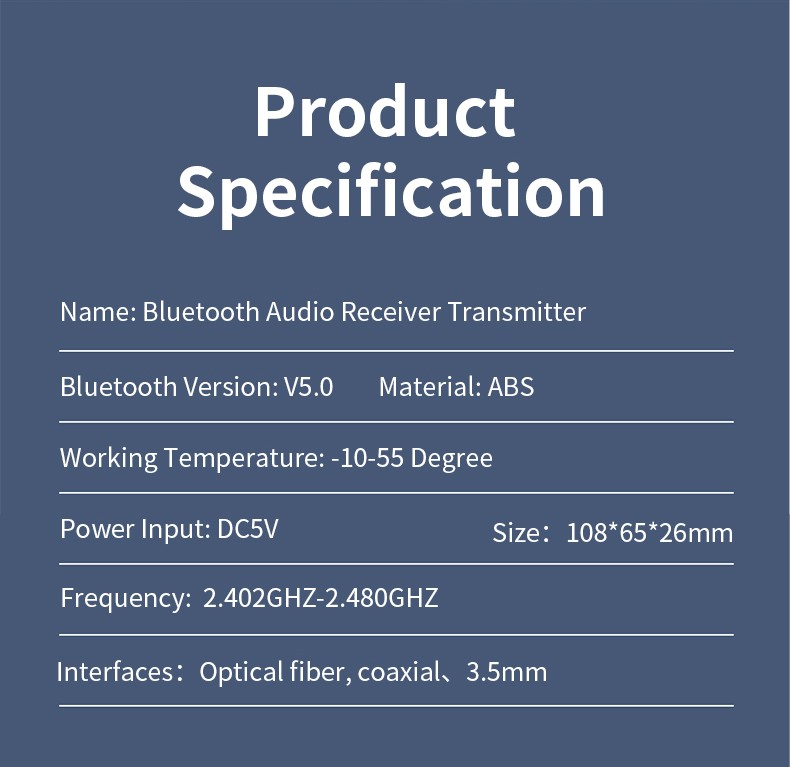 Product Specification

Name: Bluetooth Audio Receiver Transmitter

Bluetooth Version: V5.0 Material: ABS

Working Temperature: -10-55 Degree

Power Input: DC5V Size：108*65*26mm

Frequency: 2.402GHZ-2.480GHZ

Interfaces：Optical fiber, coaxial、3.5mm